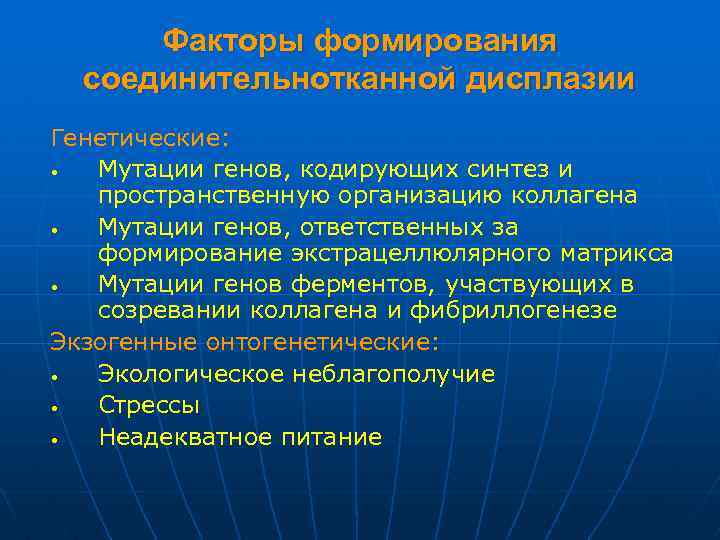 Факторы формирования соединительнотканной дисплазии

Генетические:
• Мутации генов, кодирующих синтез и пространственную организацию коллагена
• Мутации генов, ответственных за формирование экстрацеллюлярного матрикса
• Мутации генов ферментов, участвующих в созревании коллагена и фибриллогенезе

Экзогенные онтогенетические:
• Экологическое неблагополучие
• Стрессы
• Неадекватное питание